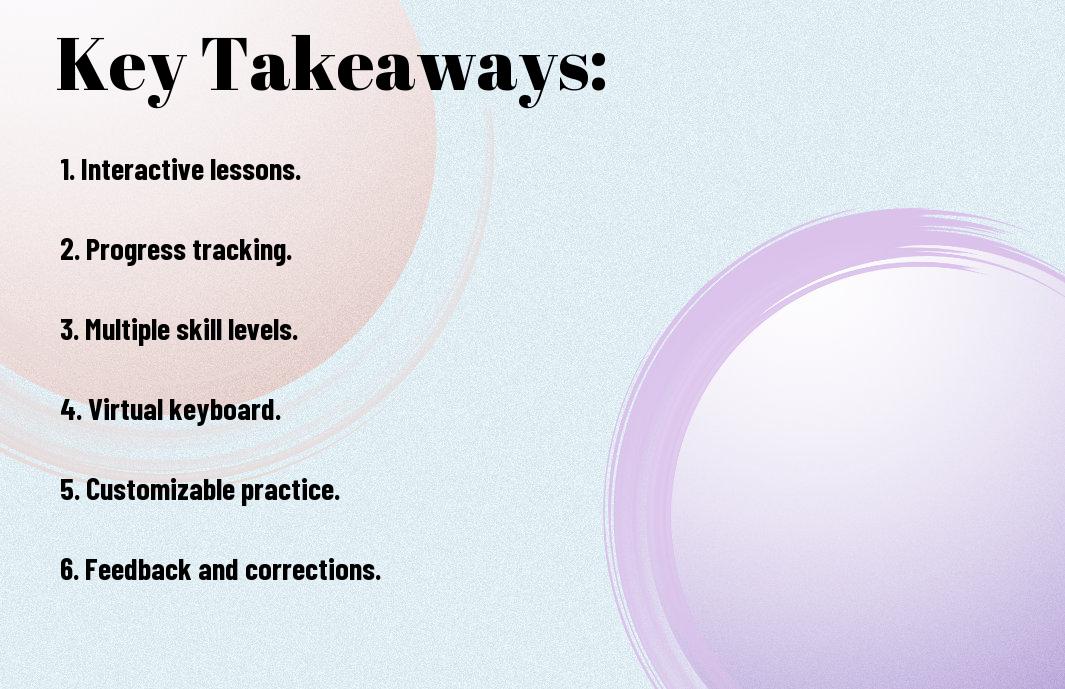 Key Takeaways:

1. Interactive lessons.

2. Progress tracking.

3. Multiple skill levels.

4. Virtual keyboard.

5. Customizable practice.

6. Feedback and corrections.